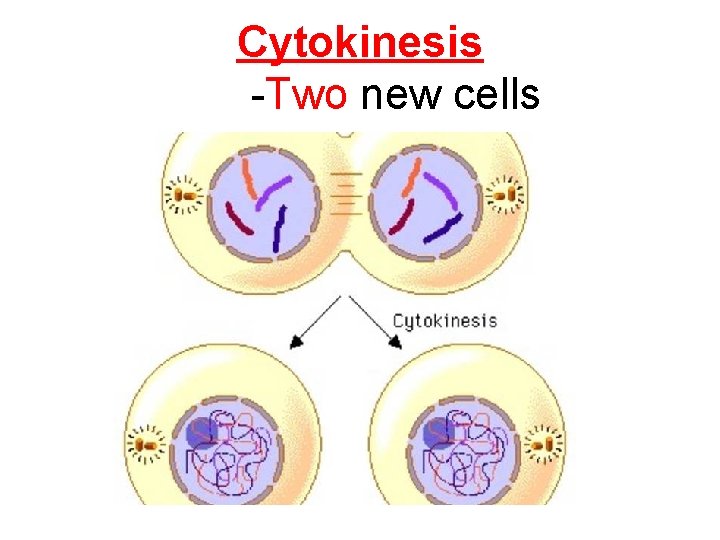 Cytokinesis

-Two new cells

Cytokinesis